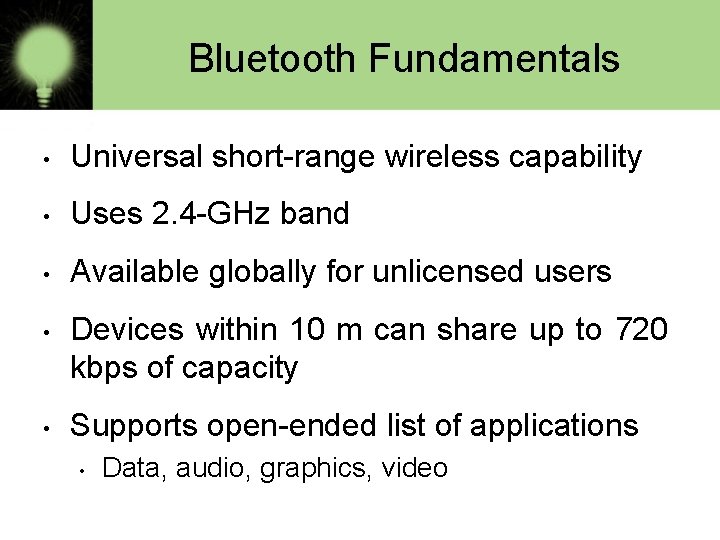 Bluetooth Fundamentals

• Universal short-range wireless capability

• Uses 2.4-GHz band

• Available globally for unlicensed users

• Devices within 10 m can share up to 720 kbps of capacity

• Supports open-ended list of applications
  • Data, audio, graphics, video